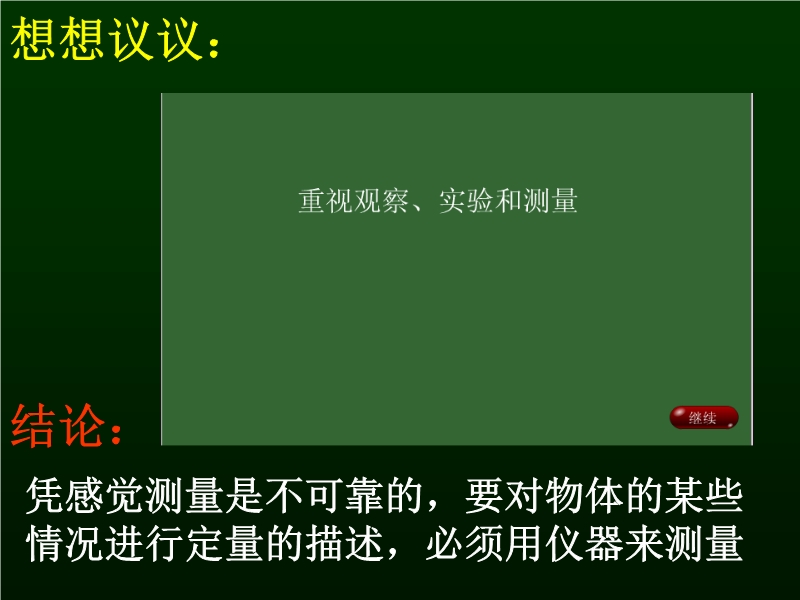 想想议议：

重视观察、实验和测量

继续

结论：

凭感觉测量是不可靠的，要对物体的某些情况进行定量的描述，必须用仪器来测量